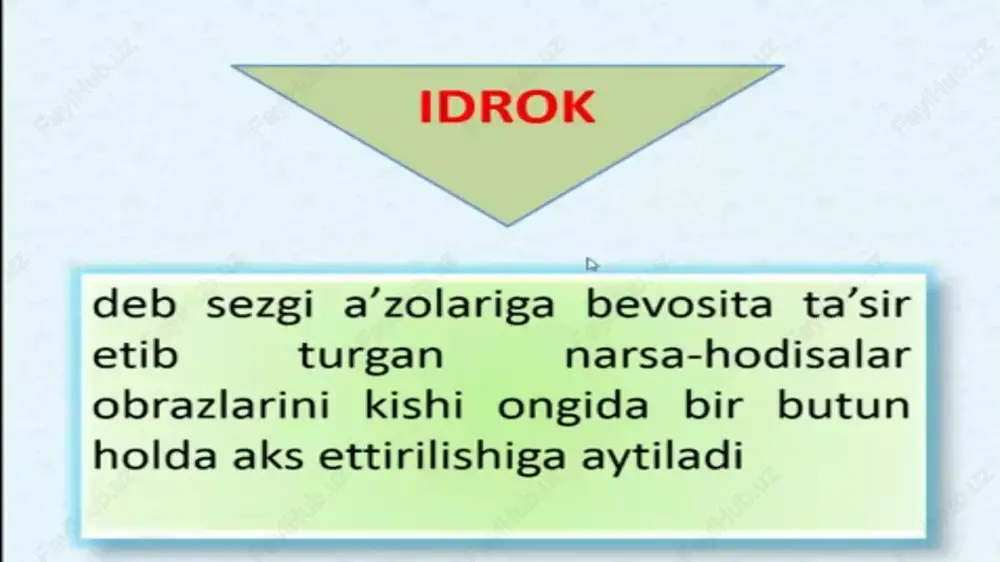 IDROK

deb sezgi a’zolariga bevosita ta’sir etib turgan narsa-hodisalar obrazlarini kishi ongida bir butun holda aks ettirilishiga aytiladi

FaylHub.uz